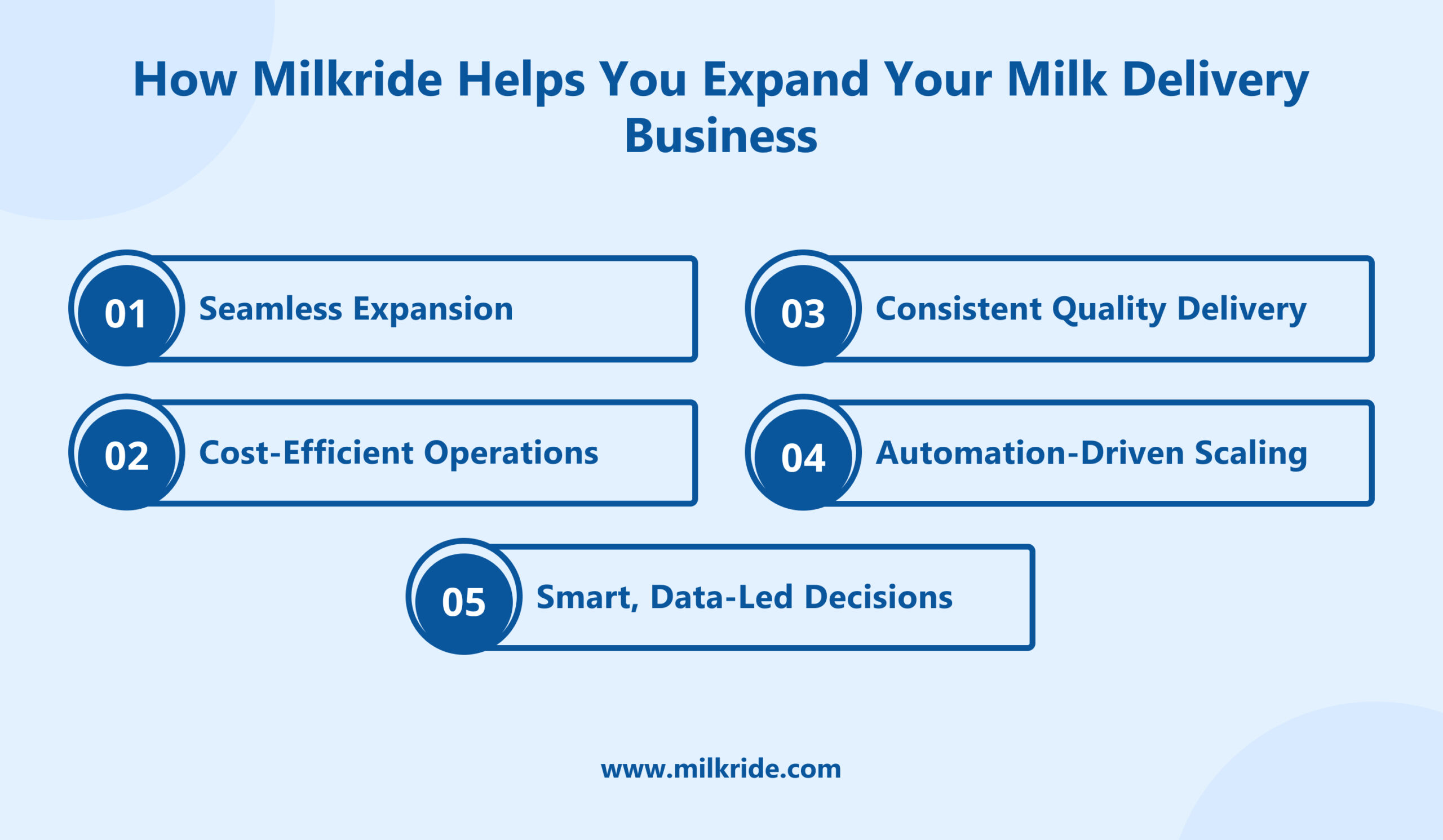 How Milkride Helps You Expand Your Milk Delivery Business

01 Seamless Expansion

02 Cost-Efficient Operations

03 Consistent Quality Delivery

04 Automation-Driven Scaling

05 Smart, Data-Led Decisions

www.milkride.com